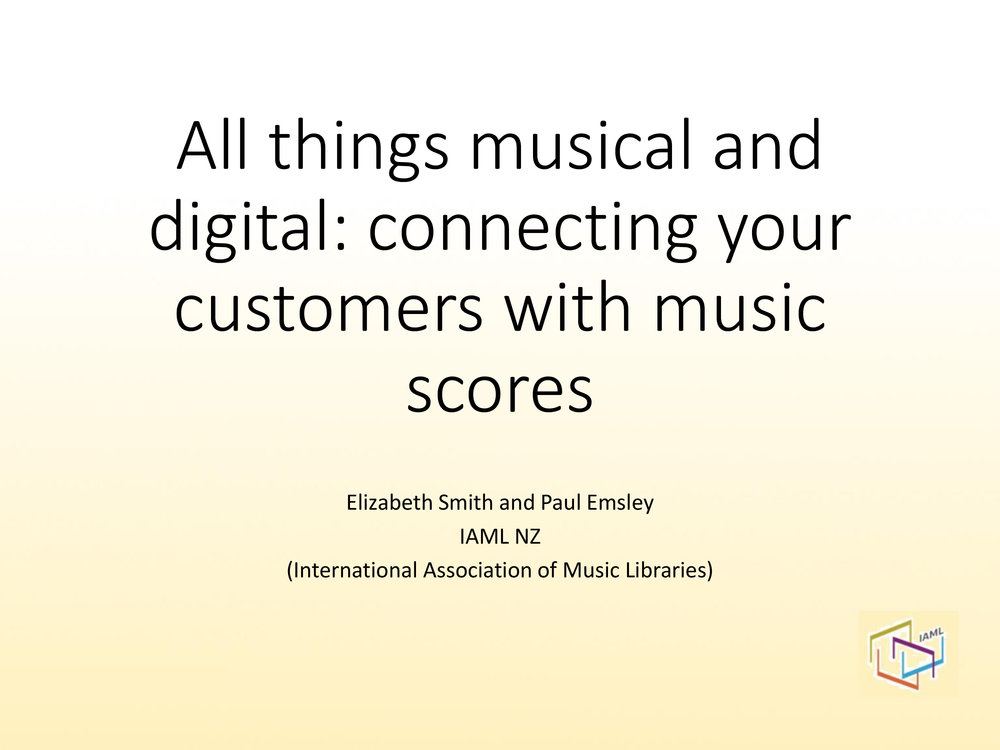 All things musical and digital: connecting your customers with music scores

Elizabeth Smith and Paul Emsley
IAML NZ
(International Association of Music Libraries)

IAML